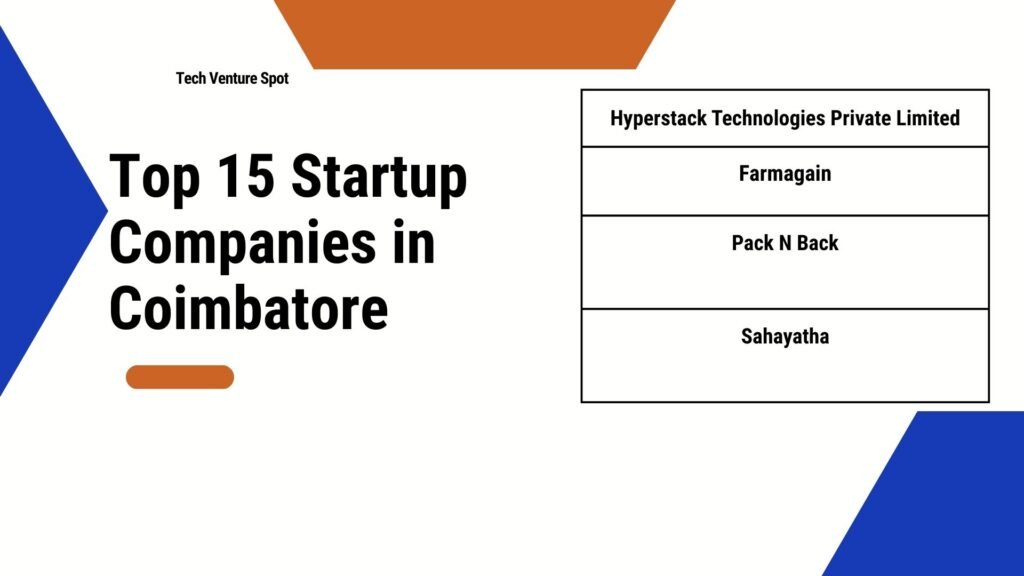 Tech Venture Spot

Top 15 Startup Companies in Coimbatore

| Hyperstack Technologies Private Limited |
|---|
| Farmagain |
| Pack N Back |
| Sahayatha |